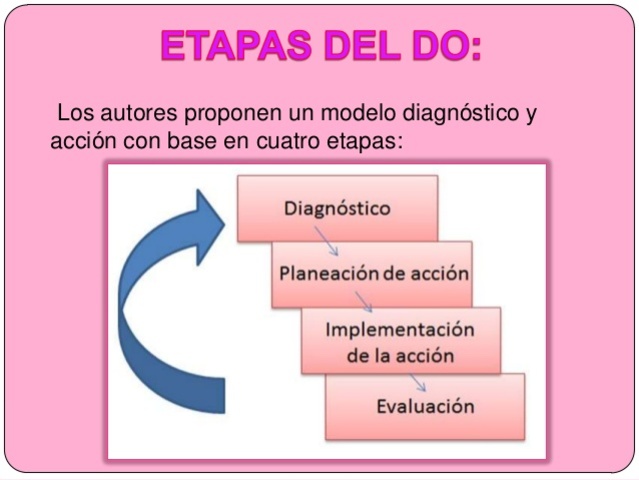 ETAPAS DEL DO:

Los autores proponen un modelo diagnóstico y acción con base en cuatro etapas:

Diagnóstico

Planeación de acción

Implementación de la acción

Evaluación